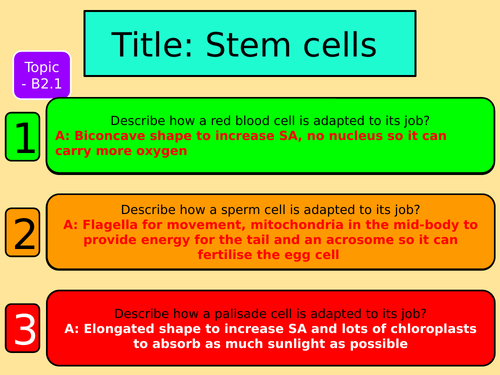 Title: Stem cells

Topic - B2.1

1

Describe how a red blood cell is adapted to its job?
A: Biconcave shape to increase SA, no nucleus so it can carry more oxygen

2

Describe how a sperm cell is adapted to its job?
A: Flagella for movement, mitochondria in the mid-body to provide energy for the tail and an acrosome so it can fertilise the egg cell

3

Describe how a palisade cell is adapted to its job?
A: Elongated shape to increase SA and lots of chloroplasts to absorb as much sunlight as possible